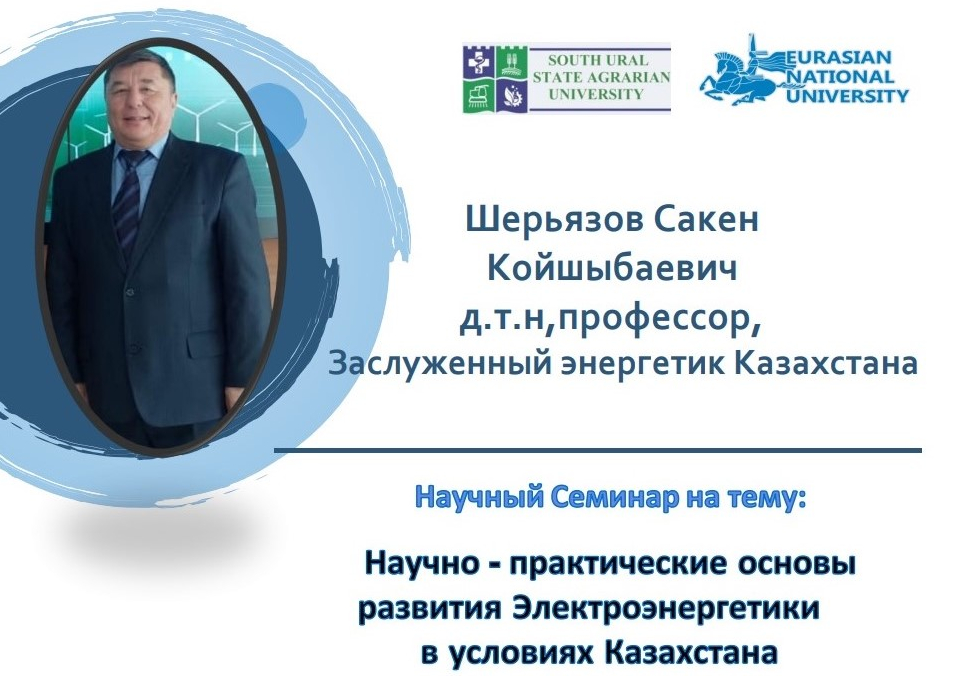 SOUTH URAL STATE AGRARIAN UNIVERSITY

EURASIAN NATIONAL UNIVERSITY

Шерьязов Сакен Койшыбаевич
д.т.н,профессор,
Заслуженный энергетик Казахстана

Научный Семинар на тему:

Научно - практические основы развития Электроэнергетики в условиях Казахстана